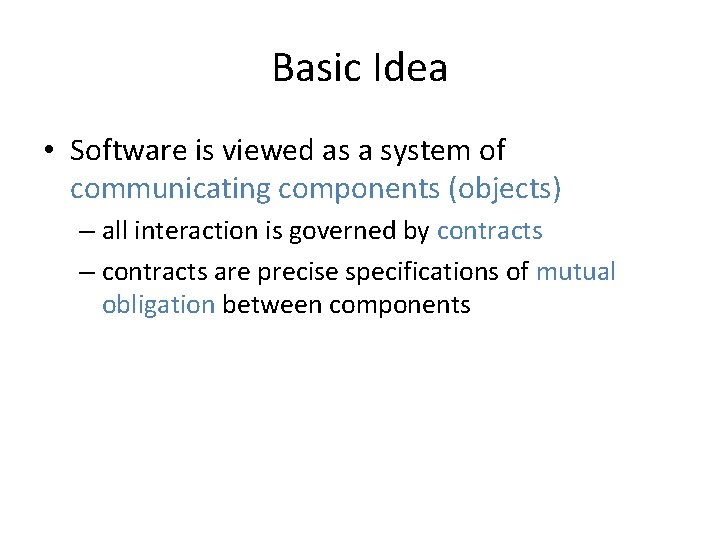 Basic Idea

• Software is viewed as a system of communicating components (objects)
– all interaction is governed by contracts
– contracts are precise specifications of mutual obligation between components